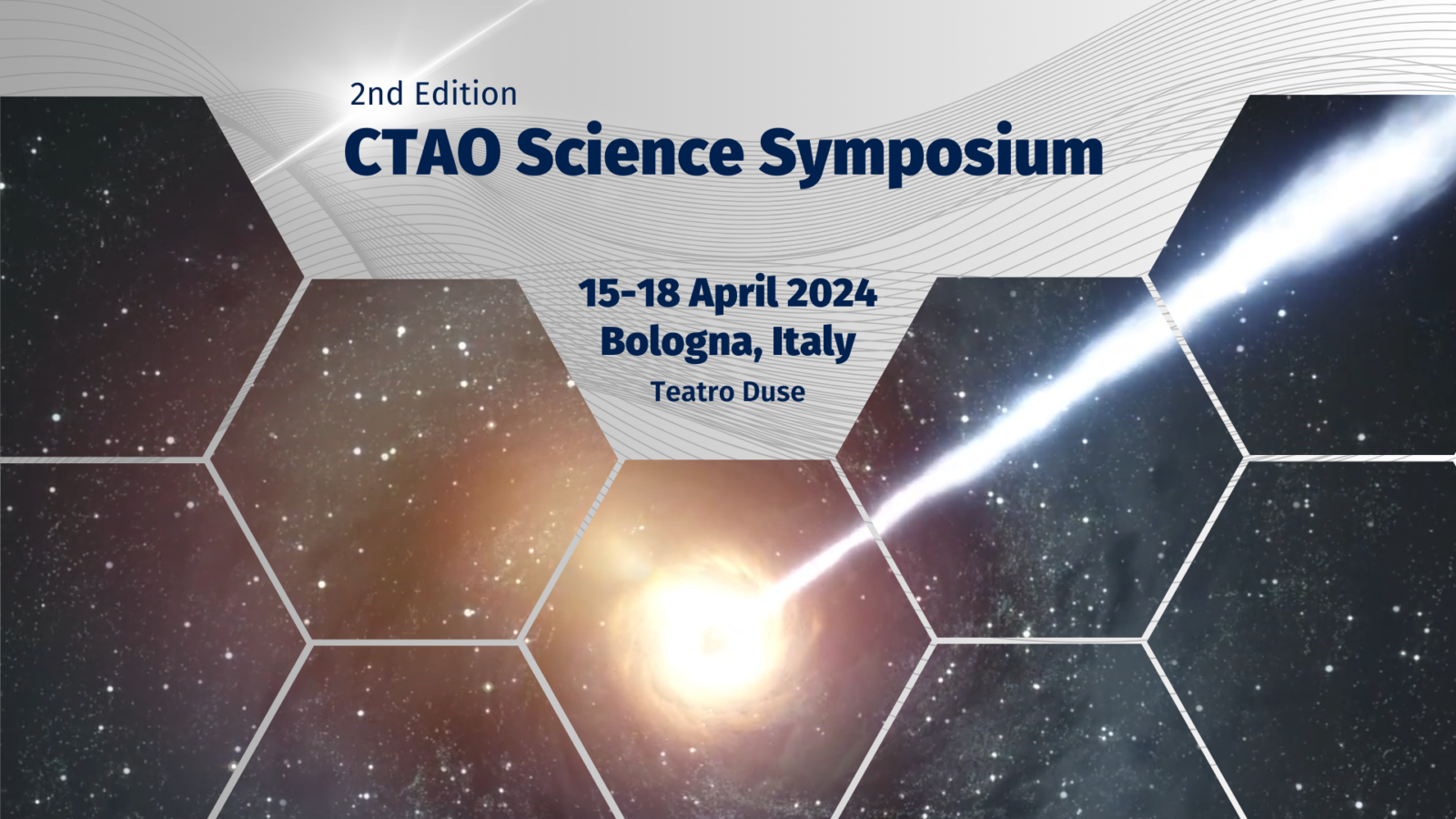 2nd Edition
CTAO Science Symposium

15-18 April 2024
Bologna, Italy
Teatro Duse